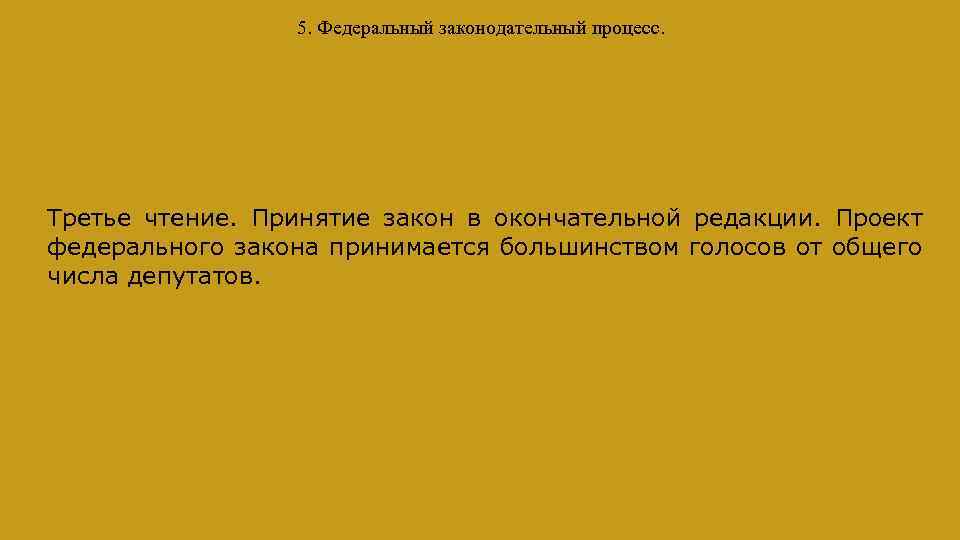 5. Федеральный законодательный процесс.

Третье чтение. Принятие закон в окончательной редакции. Проект федерального закона принимается большинством голосов от общего числа депутатов.